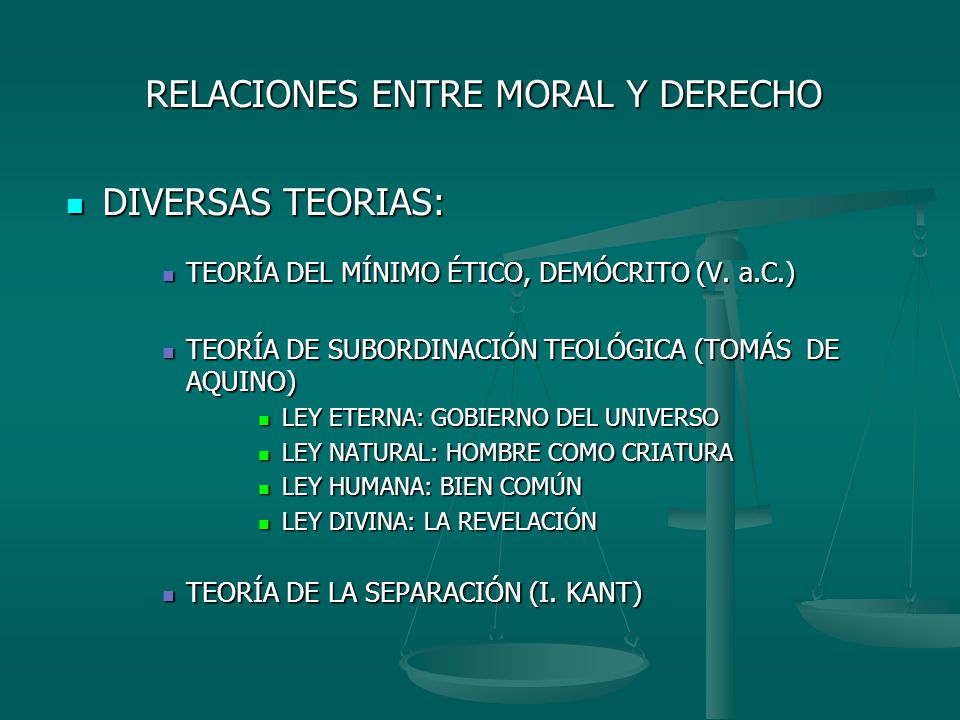 RELACIONES ENTRE MORAL Y DERECHO

DIVERSAS TEORIAS:

TEORÍA DEL MÍNIMO ÉTICO, DEMÓCRITO (V. a.C.)

TEORÍA DE SUBORDINACIÓN TEOLÓGICA (TOMÁS DE AQUINO)

LEY ETERNA: GOBIERNO DEL UNIVERSO

LEY NATURAL: HOMBRE COMO CRIATURA

LEY HUMANA: BIEN COMÚN

LEY DIVINA: LA REVELACIÓN

TEORÍA DE LA SEPARACIÓN (I. KANT)